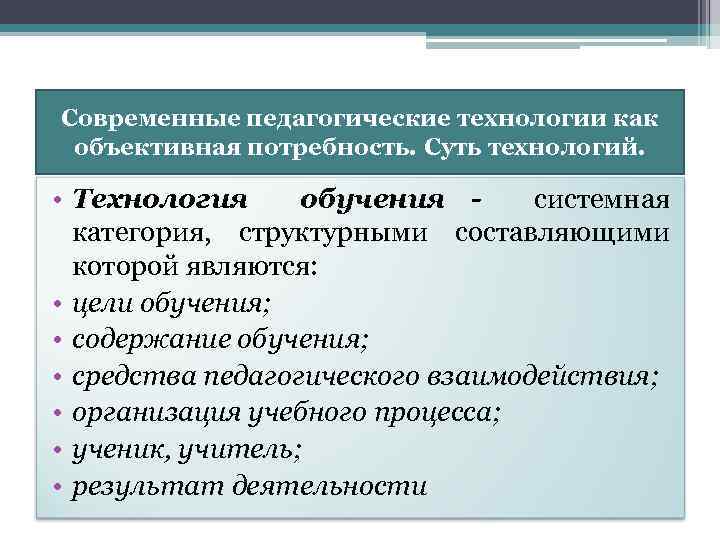 Современные педагогические технологии как объективная потребность. Суть технологий.

• Технология обучения - системная категория, структурными составляющими которой являются:
• цели обучения;
• содержание обучения;
• средства педагогического взаимодействия;
• организация учебного процесса;
• ученик, учитель;
• результат деятельности